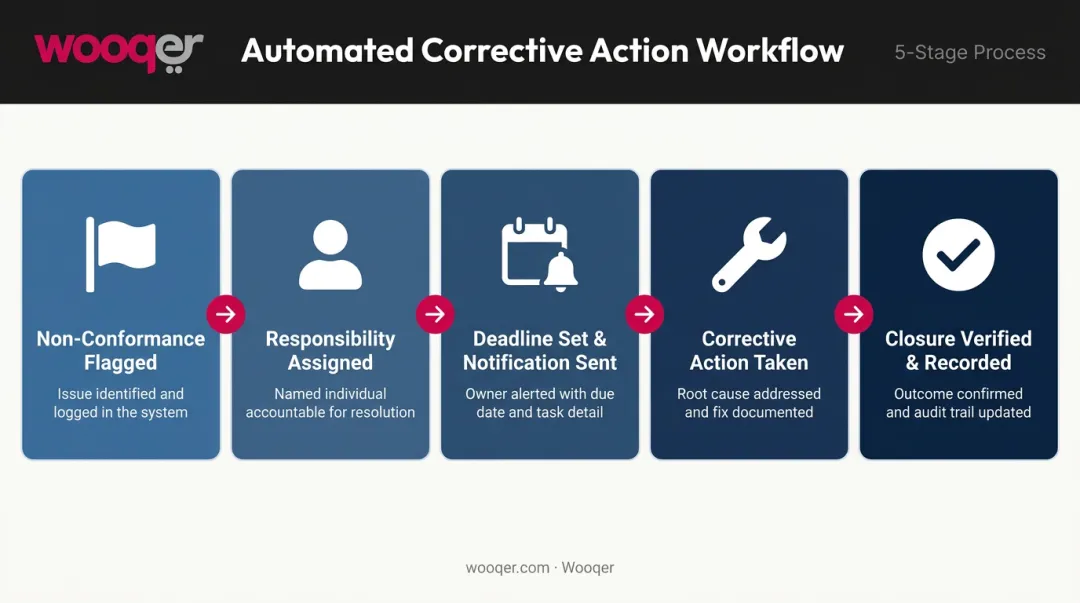 wooqer

Automated Corrective Action Workflow

5-Stage Process

Non-Conformance Flagged

Issue identified and logged in the system

Responsibility Assigned

Named individual accountable for resolution

Deadline Set & Notification Sent

Owner alerted with due date and task detail

Corrective Action Taken

Root cause addressed and fix documented

Closure Verified & Recorded

Outcome confirmed and audit trail updated

wooqer.com · Wooqer